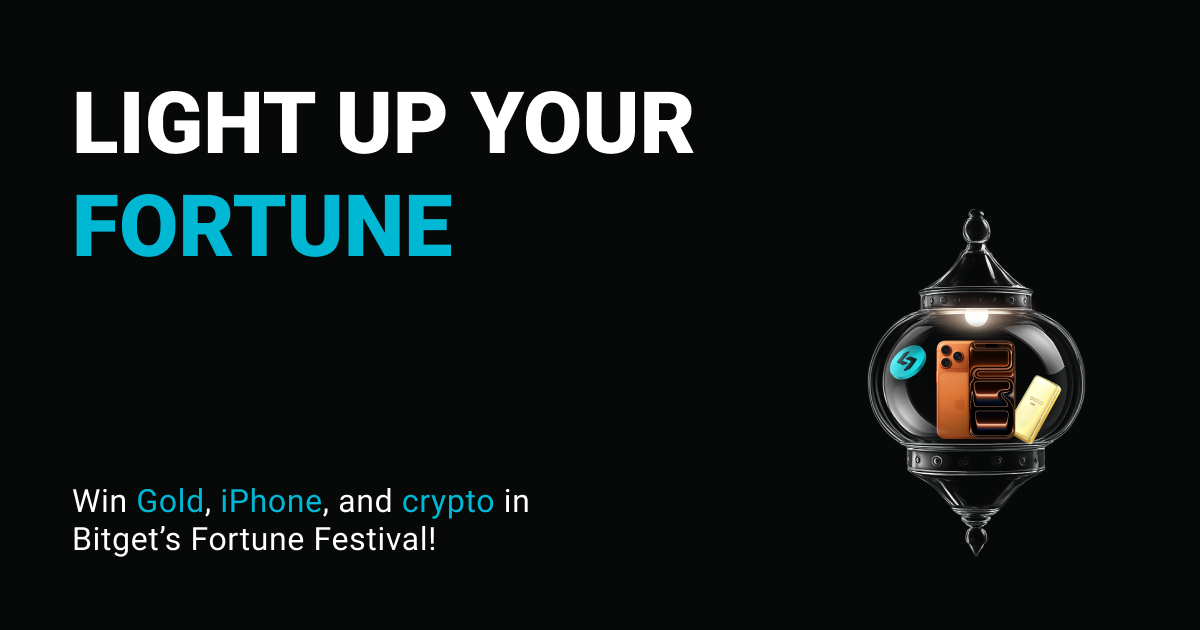 LIGHT UP YOUR FORTUNE

Win Gold, iPhone, and crypto in Bitget’s Fortune Festival!